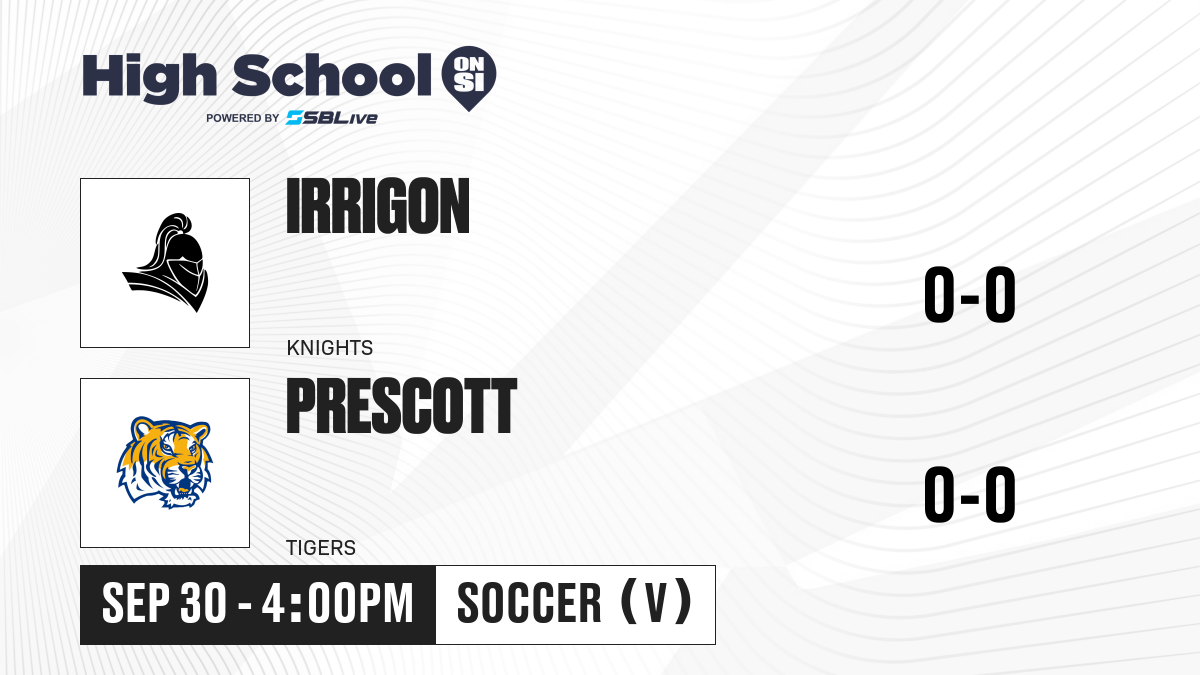 High School ON SI
POWERED BY SBLive

IRRIGON
KNIGHTS
0-0

PRESCOTT
TIGERS
0-0

SEP 30 - 4:00PM
SOCCER (V)